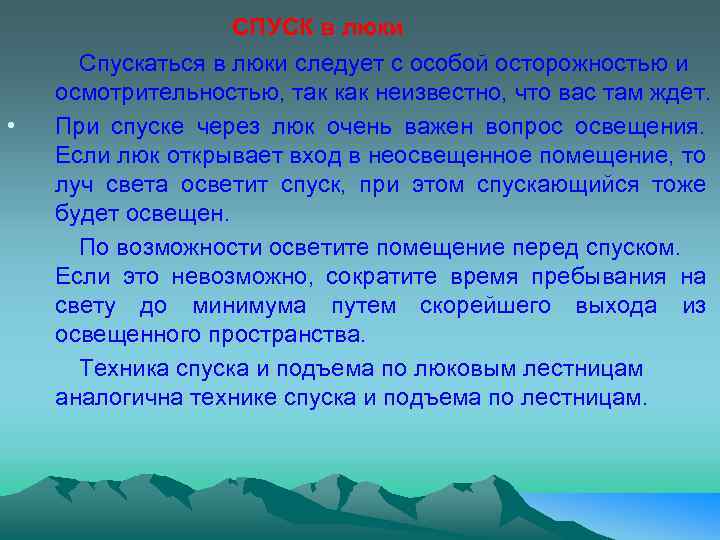 СПУСК в люки

Спускаться в люки следует с особой осторожностью и осмотрительностью, так как неизвестно, что вас там ждет.

• При спуске через люк очень важен вопрос освещения. Если люк открывает вход в неосвещенное помещение, то луч света осветит спуск, при этом спускающийся тоже будет освещен.

По возможности осветите помещение перед спуском. Если это невозможно, сократите время пребывания на свету до минимума путем скорейшего выхода из освещенного пространства.

Техника спуска и подъема по люковым лестницам аналогична технике спуска и подъема по лестницам.